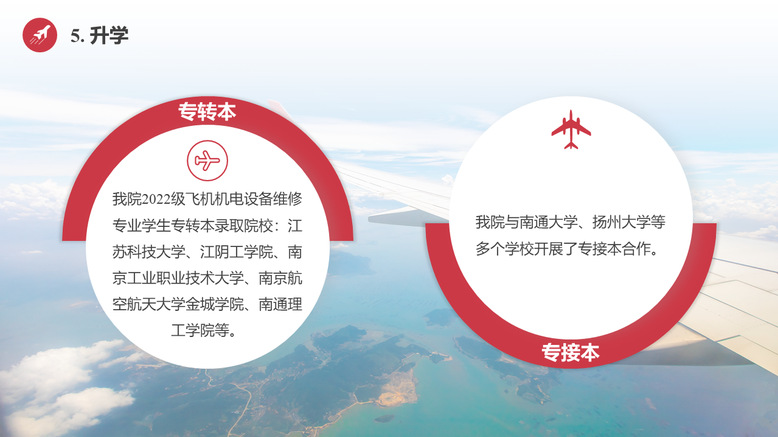 5. 升学

专转本

我院2022级飞机机电设备维修专业学生专转本录取院校：江苏科技大学、江阴工学院、南京工业职业技术大学、南京航空航天大学金城学院、南通理工学院等。

我院与南通大学、扬州大学等多个学校开展了专接本合作。

专接本